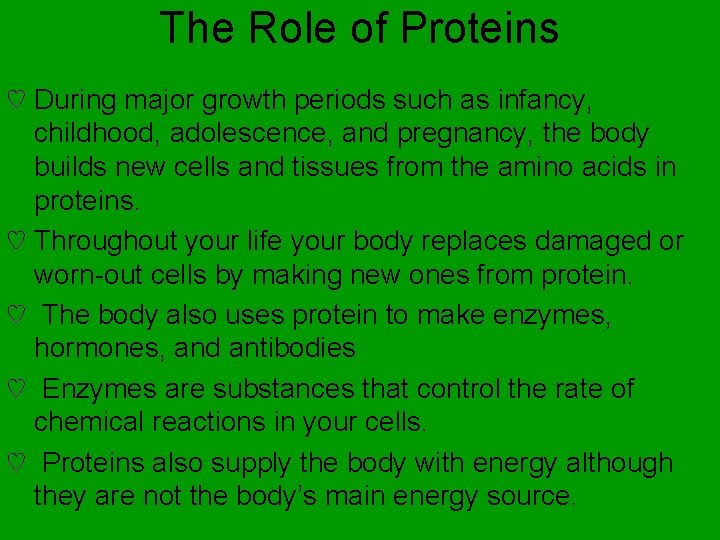 The Role of Proteins

♡ During major growth periods such as infancy, childhood, adolescence, and pregnancy, the body builds new cells and tissues from the amino acids in proteins.

♡ Throughout your life your body replaces damaged or worn-out cells by making new ones from protein.

♡ The body also uses protein to make enzymes, hormones, and antibodies

♡ Enzymes are substances that control the rate of chemical reactions in your cells.

♡ Proteins also supply the body with energy although they are not the body's main energy source.